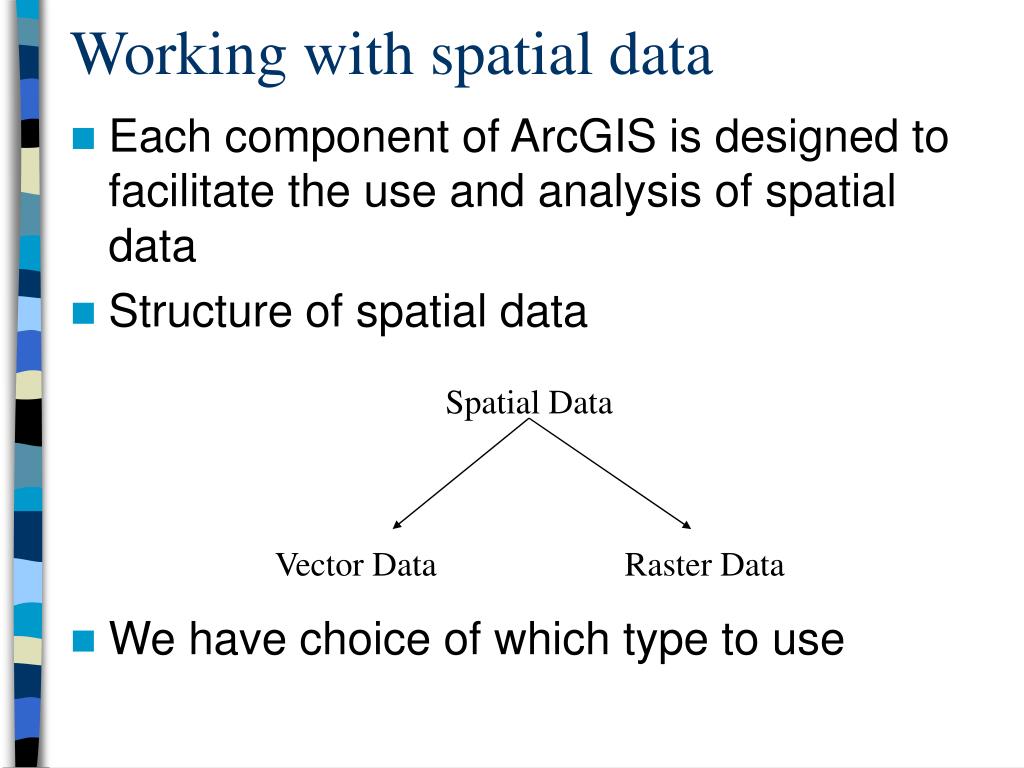 Working with spatial data

Each component of ArcGIS is designed to facilitate the use and analysis of spatial data

Structure of spatial data

Spatial Data

Vector Data

Raster Data

We have choice of which type to use